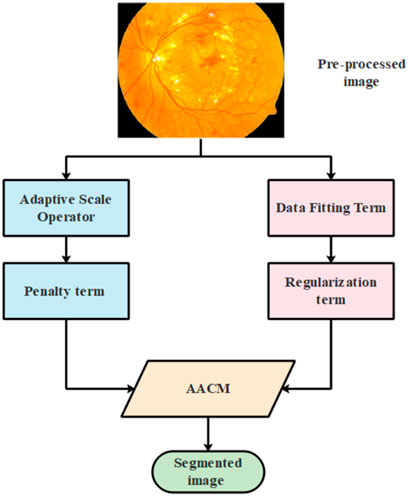 Pre-processed image

Adaptive Scale Operator

Data Fitting Term

Penalty term

Regularization term

AACM

Segmented image